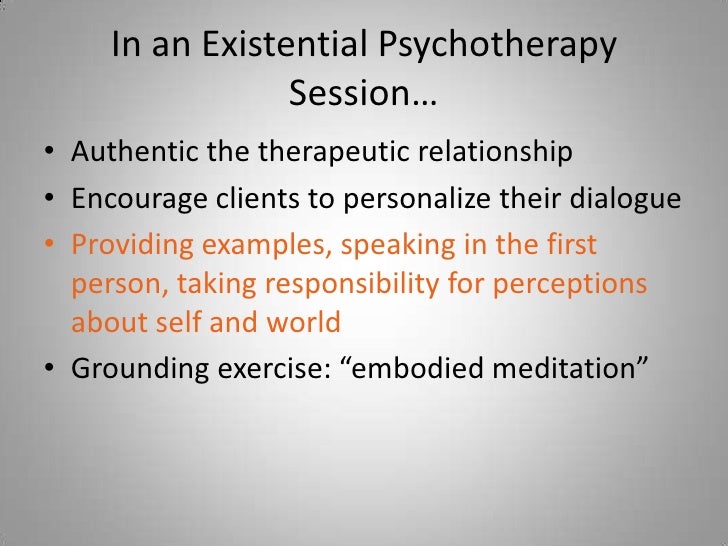 In an Existential Psychotherapy Session…

• Authentic the therapeutic relationship
• Encourage clients to personalize their dialogue
• Providing examples, speaking in the first person, taking responsibility for perceptions about self and world
• Grounding exercise: “embodied meditation”